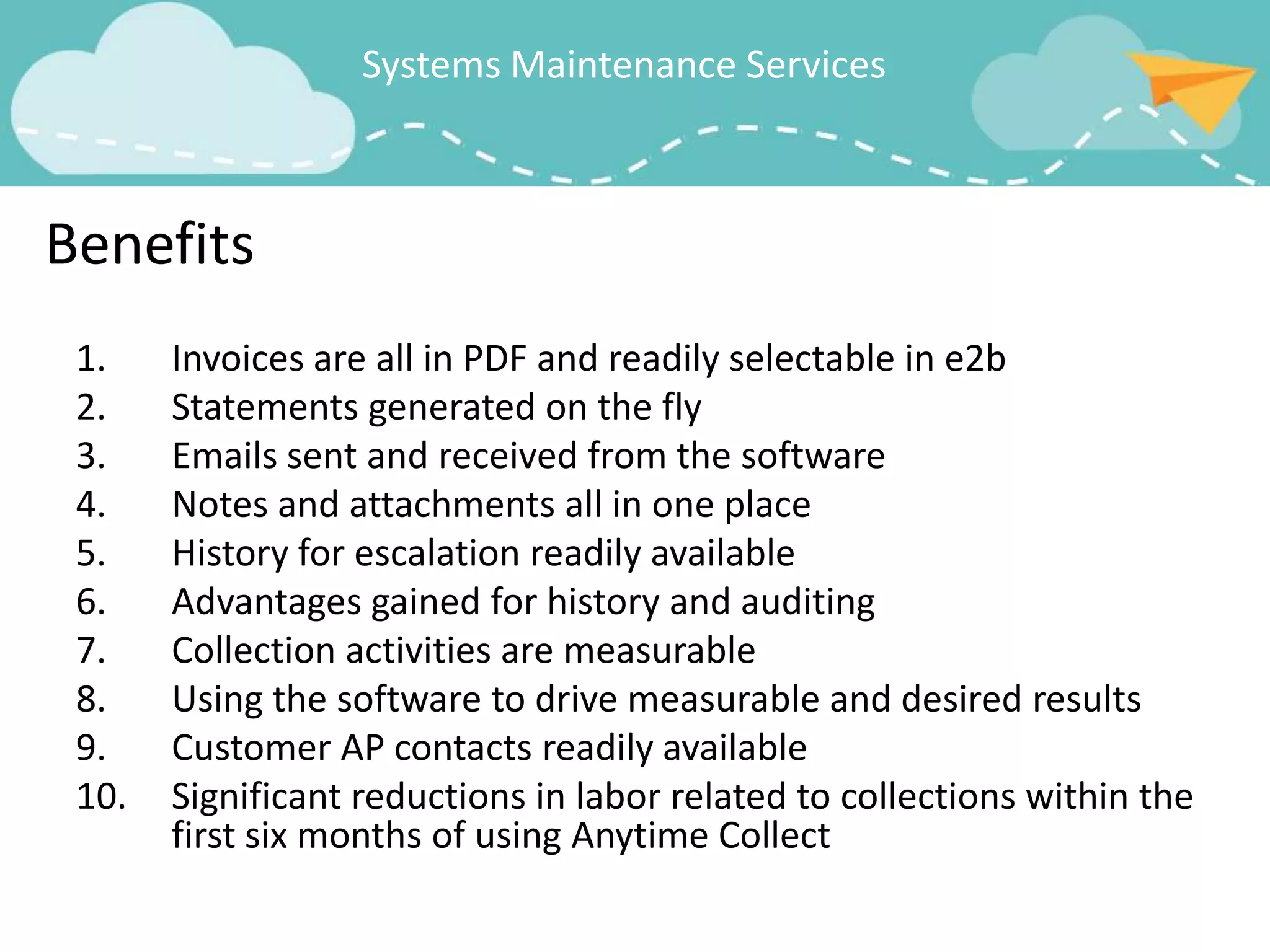 Systems Maintenance Services

Benefits

1. Invoices are all in PDF and readily selectable in e2b
2. Statements generated on the fly
3. Emails sent and received from the software
4. Notes and attachments all in one place
5. History for escalation readily available
6. Advantages gained for history and auditing
7. Collection activities are measurable
8. Using the software to drive measurable and desired results
9. Customer AP contacts readily available
10. Significant reductions in labor related to collections within the first six months of using Anytime Collect